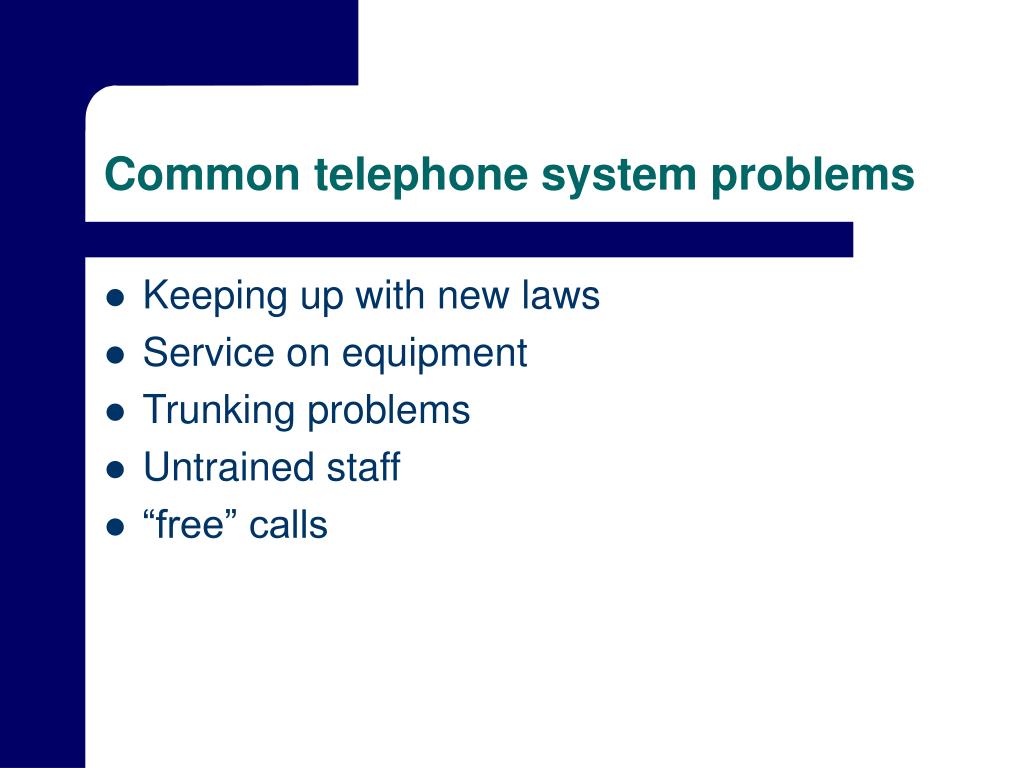 Common telephone system problems

- Keeping up with new laws
- Service on equipment
- Trunking problems
- Untrained staff
- “free” calls